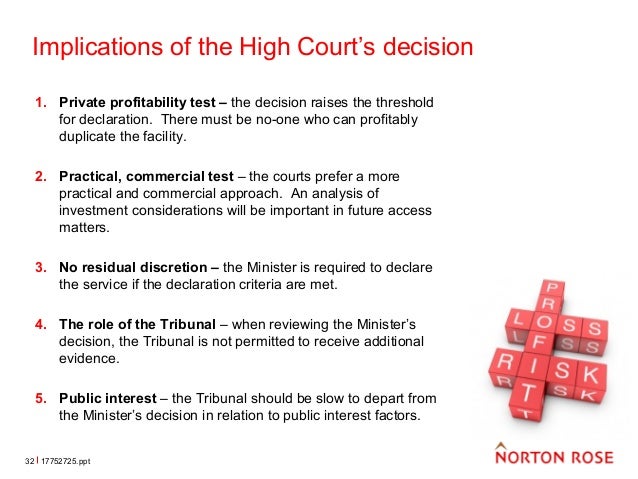 Implications of the High Court's decision

1. **Private profitability test –** the decision raises the threshold for declaration. There must be no-one who can profitably duplicate the facility.

2. **Practical, commercial test** – the courts prefer a more practical and commercial approach. An analysis of investment considerations will be important in future access matters.

3. **No residual discretion –** the Minister is required to declare the service if the declaration criteria are met.

4. **The role of the Tribunal** – when reviewing the Minister's decision, the Tribunal is not permitted to receive additional evidence.

5. **Public interest** – the Tribunal should be slow to depart from the Minister's decision in relation to public interest factors.

PROFIT
LOSS
RISK

32 | 17752725.ppt

NORTON ROSE